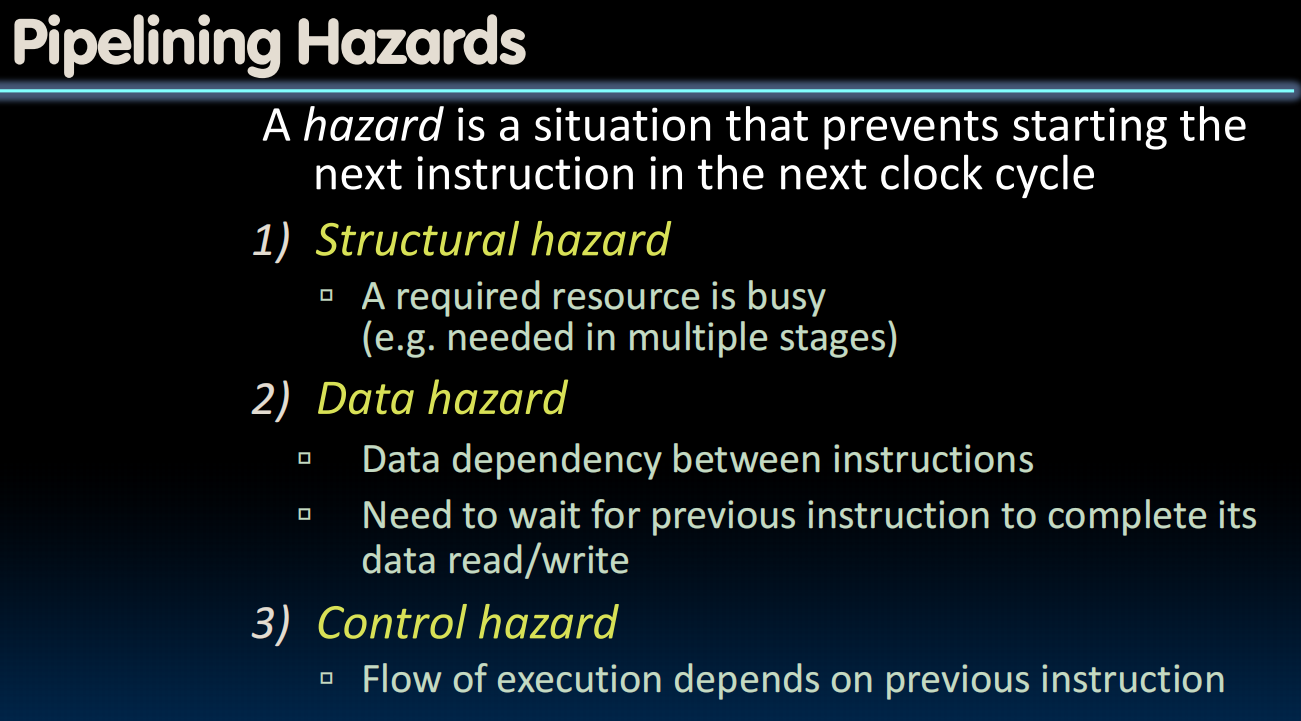 Pipelining Hazards

A hazard is a situation that prevents starting the next instruction in the next clock cycle

1) Structural hazard

▫ A required resource is busy (e.g. needed in multiple stages)

2) Data hazard

▫ Data dependency between instructions

▫ Need to wait for previous instruction to complete its data read/write

3) Control hazard

▫ Flow of execution depends on previous instruction